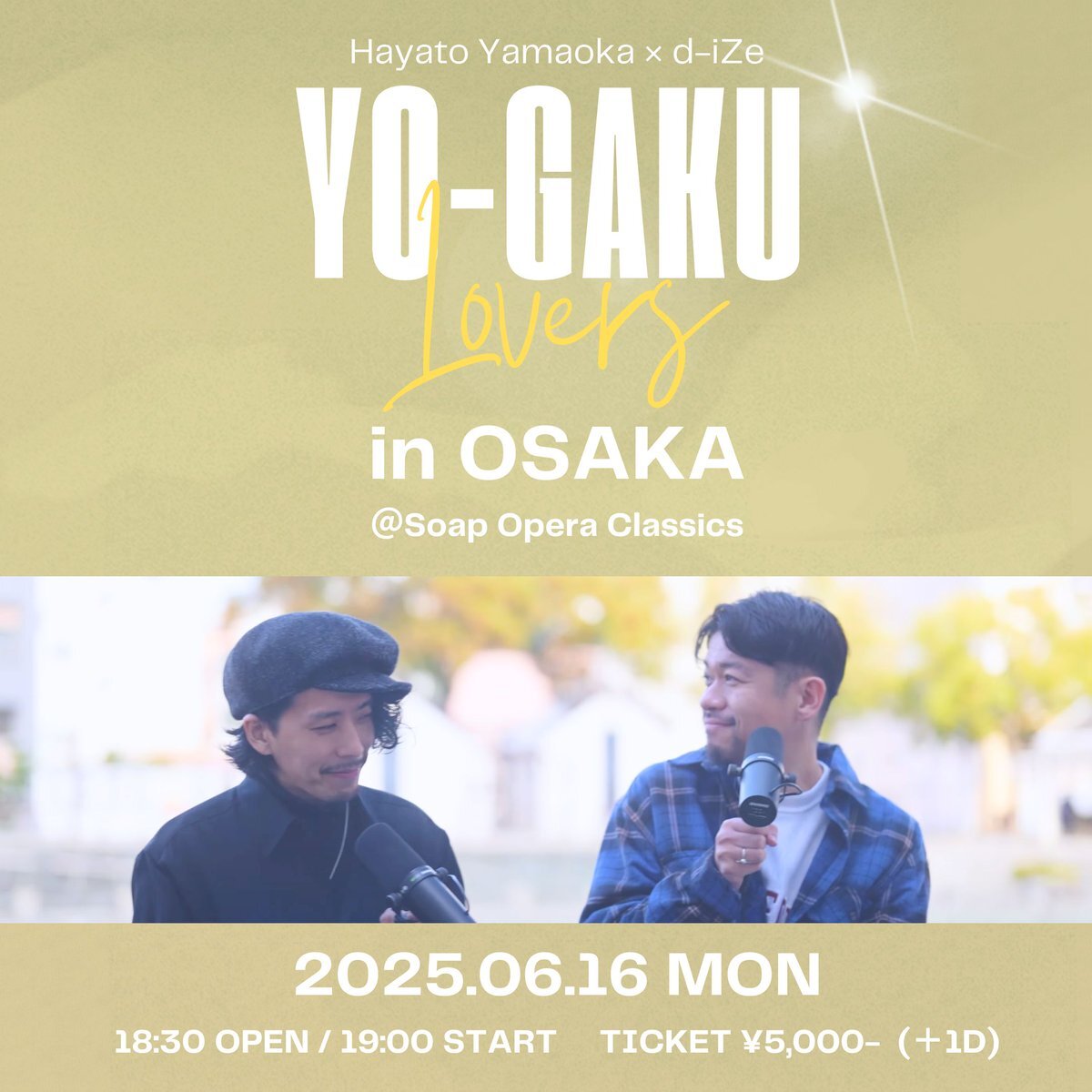 Hayato Yamaoka × d-iZe

YO-GAKU
Lovers

in OSAKA

@Soap Opera Classics

2025.06.16 MON

18:30 OPEN / 19:00 START TICKET ¥5,000- (+1D)